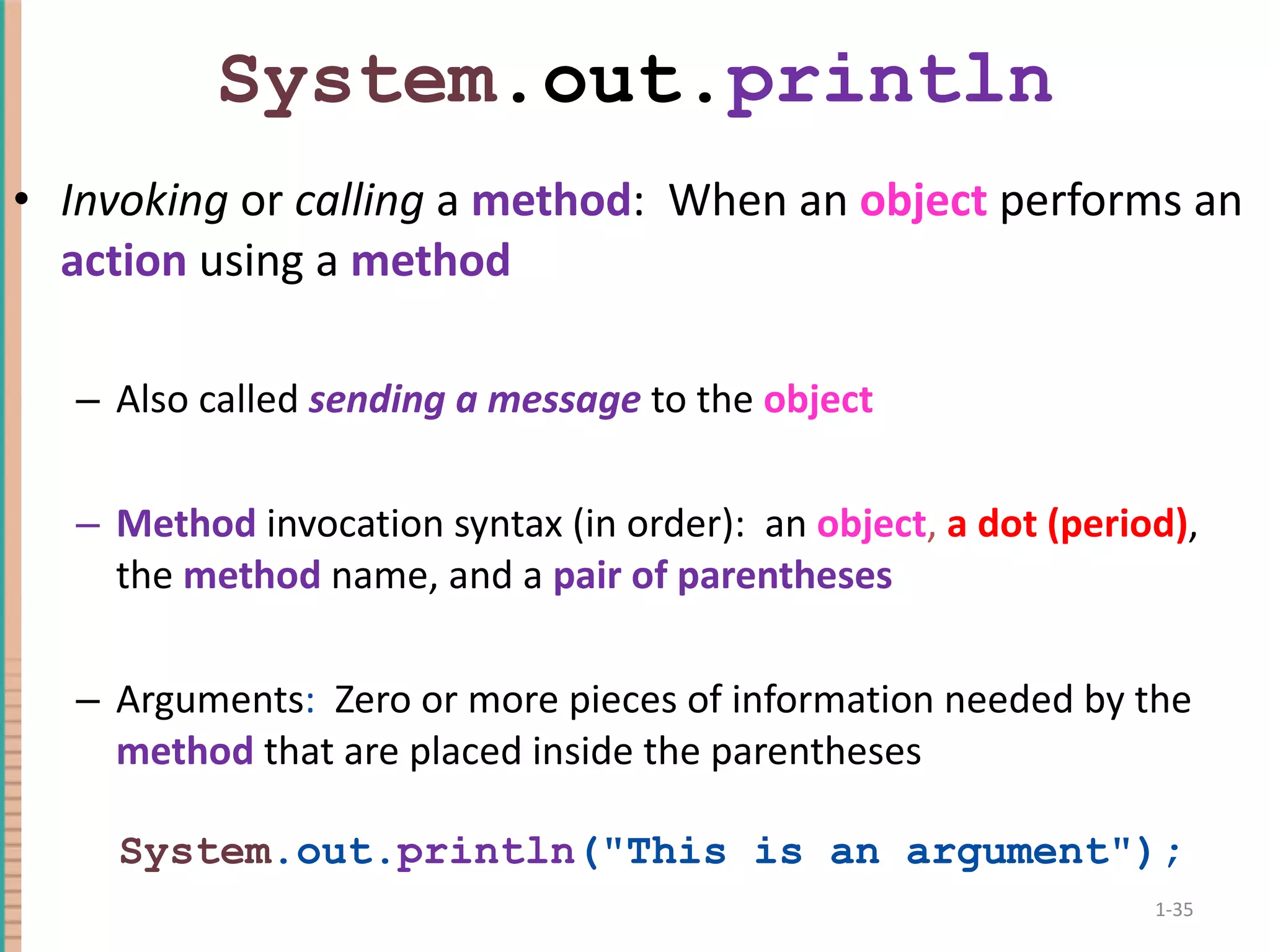 System.out.println

• Invoking or calling a method: When an object performs an action using a method

– Also called sending a message to the object

– Method invocation syntax (in order): an object, a dot (period), the method name, and a pair of parentheses

– Arguments: Zero or more pieces of information needed by the method that are placed inside the parentheses

System.out.println("This is an argument");

1-35